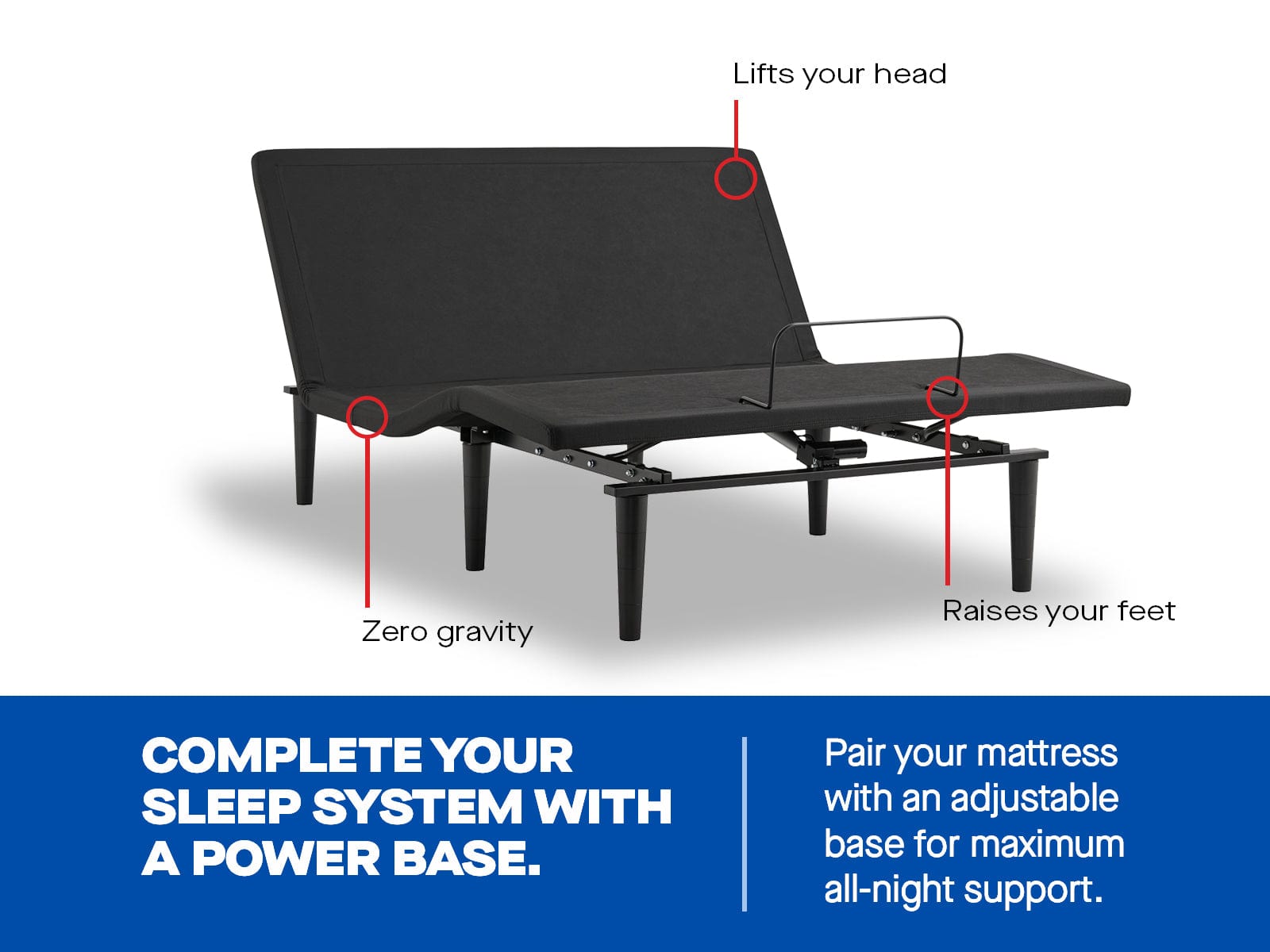 Lifts your head

Zero gravity

Raises your feet

COMPLETE YOUR SLEEP SYSTEM WITH A POWER BASE.

Pair your mattress with an adjustable base for maximum all-night support.